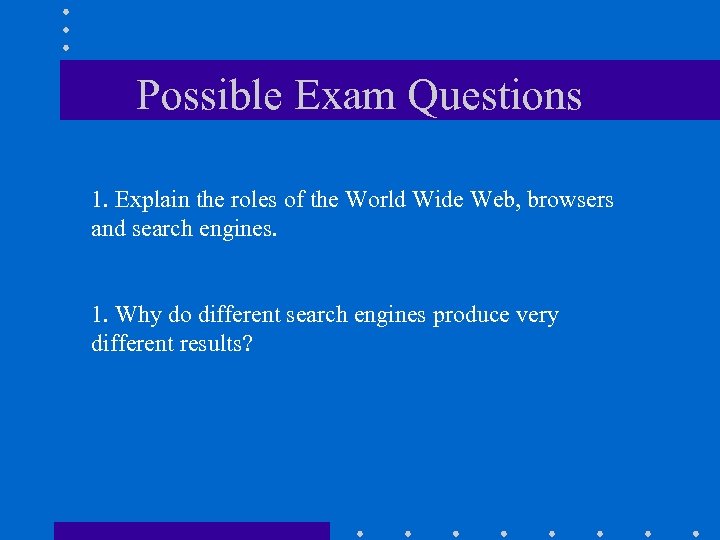 Possible Exam Questions

1. Explain the roles of the World Wide Web, browsers and search engines.

1. Why do different search engines produce very different results?